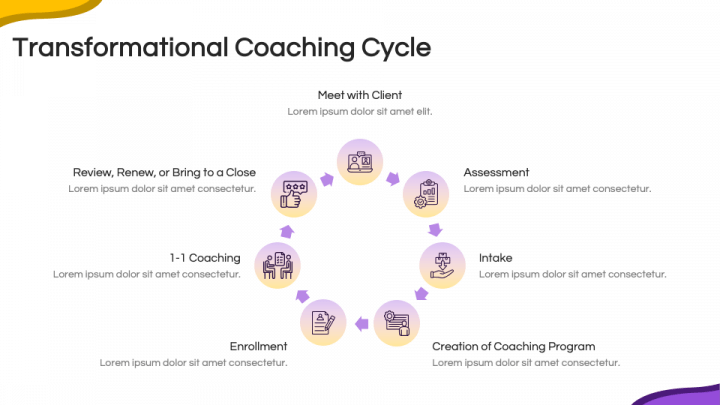 Transformational Coaching Cycle

Meet with Client
Lorem ipsum dolor sit amet elit.

Assessment
Lorem ipsum dolor sit amet consectetur.

Intake
Lorem ipsum dolor sit amet consectetur.

Creation of Coaching Program
Lorem ipsum dolor sit amet consectetur.

Enrollment
Lorem ipsum dolor sit amet consectetur.

1-1 Coaching
Lorem ipsum dolor sit amet consectetur.

Review, Renew, or Bring to a Close
Lorem ipsum dolor sit amet consectetur.